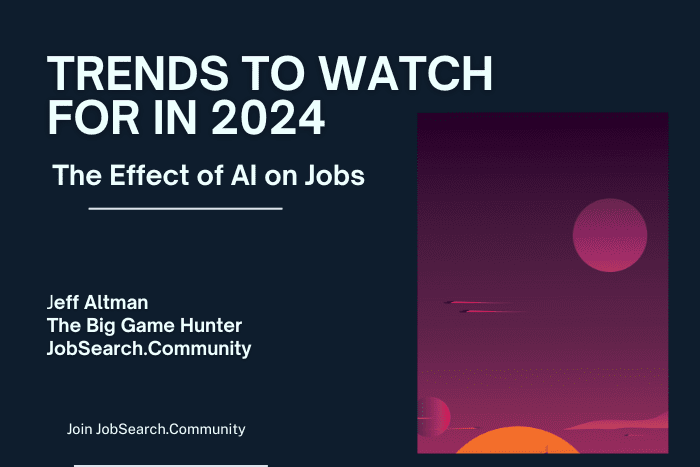 TRENDS TO WATCH FOR IN 2024

The Effect of AI on Jobs

Jeff Altman
The Big Game Hunter
JobSearch.Community

Join JobSearch.Community